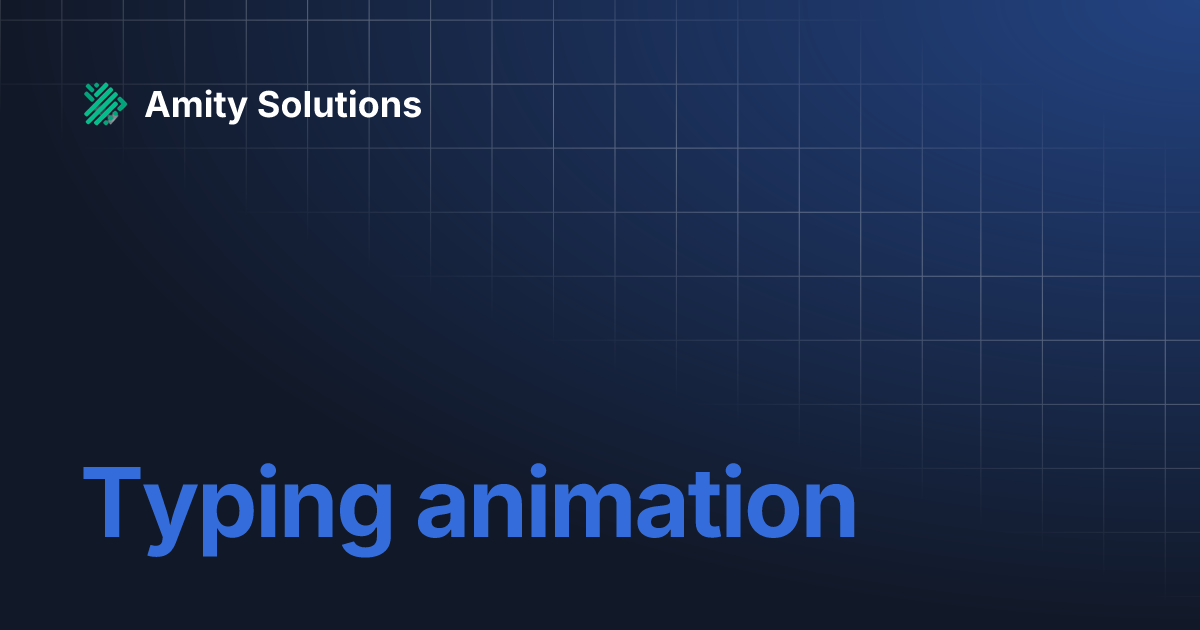 Amity Solutions

Typing animation